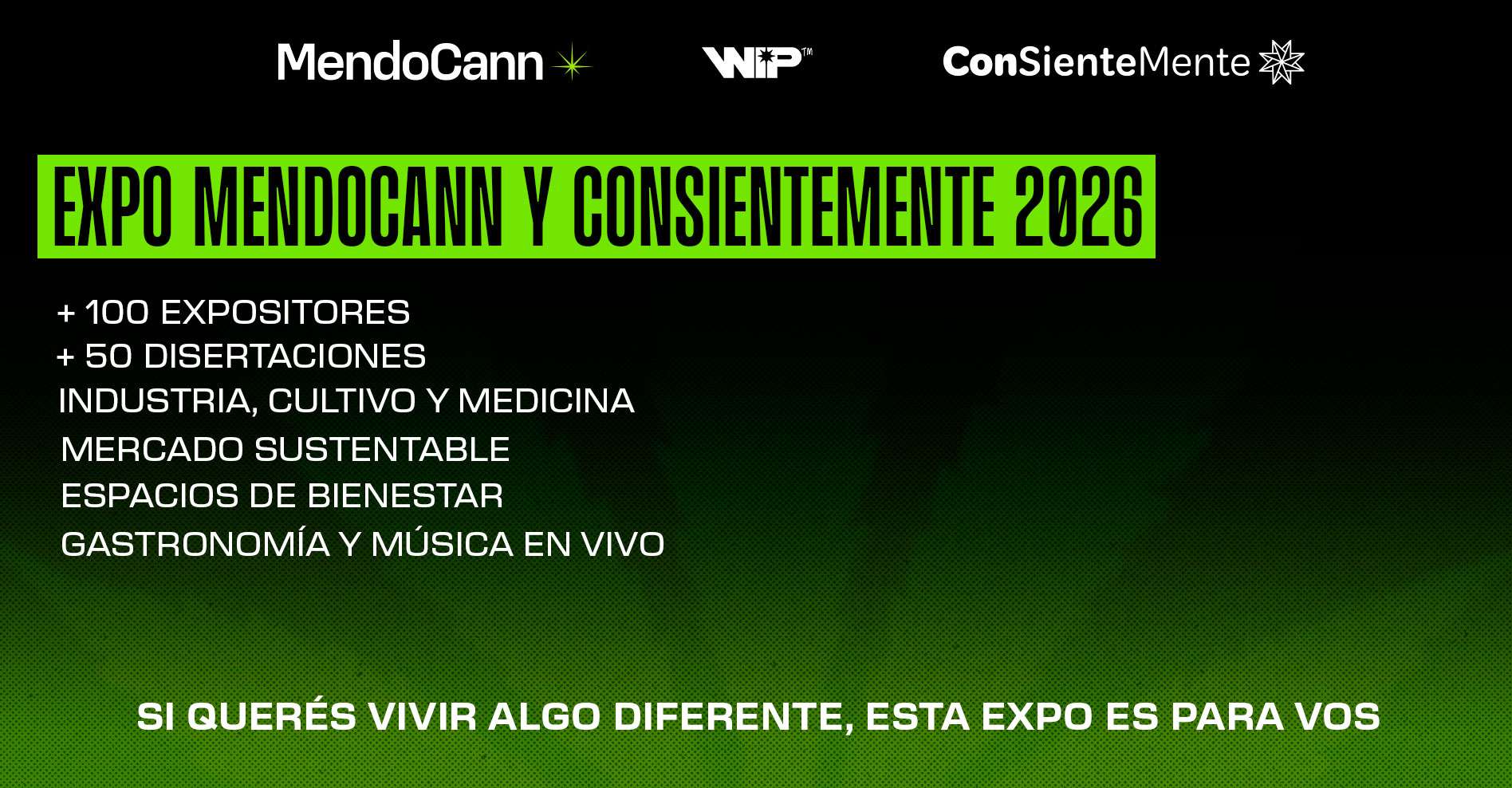 MendoCann

WIP™

ConSienteMente

EXPO MENDOCANN Y CONSIENTEMENTE 2026

+ 100 EXPOSITORES
+ 50 DISERTACIONES
INDUSTRIA, CULTIVO Y MEDICINA
MERCADO SUSTENTABLE
ESPACIOS DE BIENESTAR
GASTRONOMÍA Y MÚSICA EN VIVO

SI QUERÉS VIVIR ALGO DIFERENTE, ESTA EXPO ES PARA VOS